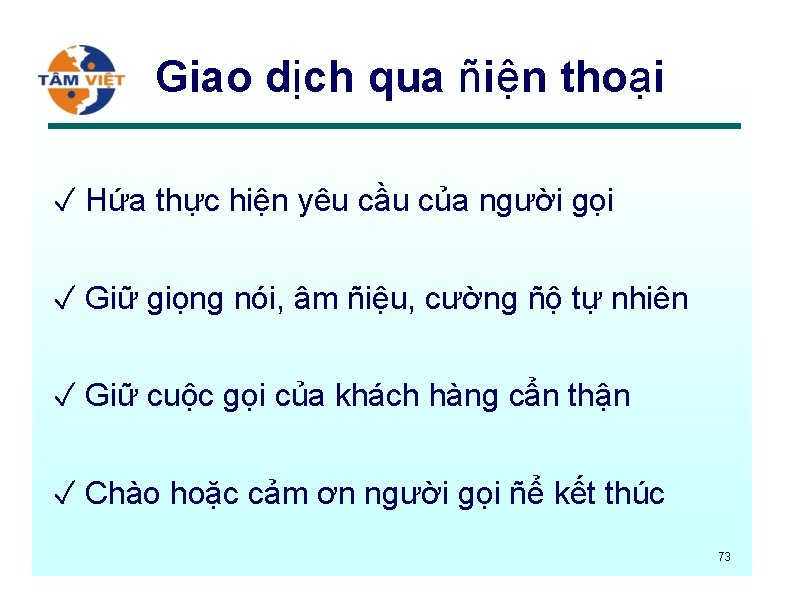 TÂM VIỆT

Giao dịch qua ñiện thoại

✓ Hứa thực hiện yêu cầu của người gọi

✓ Giữ giọng nói, âm ñiệu, cường ñộ tự nhiên

✓ Giữ cuộc gọi của khách hàng cẩn thận

✓ Chào hoặc cảm ơn người gọi ñể kết thúc

73